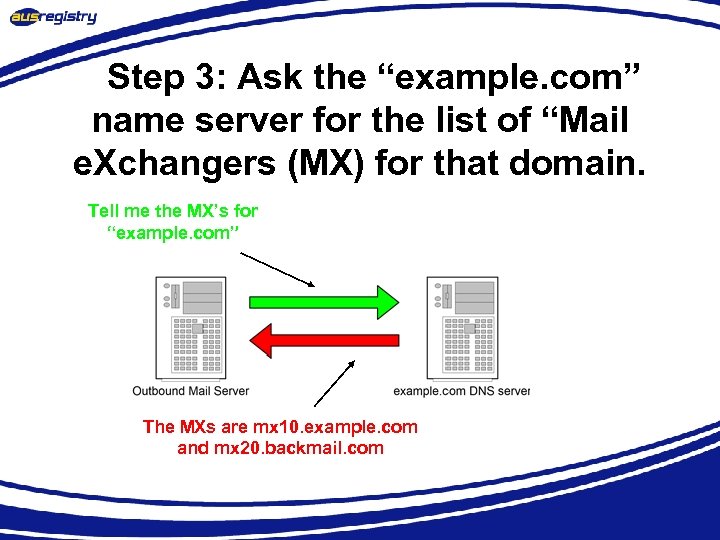 ausregistry

Step 3: Ask the “example.com” name server for the list of “Mail eXchangers (MX) for that domain.

Tell me the MX’s for “example.com”

Outbound Mail Server

example.com DNS server

The MXs are mx10.example.com and mx20.backmail.com